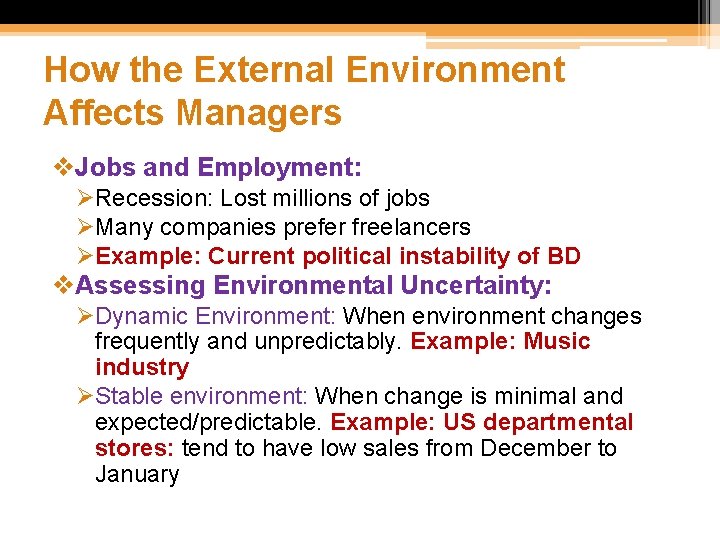 How the External Environment Affects Managers

❖Jobs and Employment:
➢Recession: Lost millions of jobs
➢Many companies prefer freelancers
➢Example: Current political instability of BD

❖Assessing Environmental Uncertainty:
➢Dynamic Environment: When environment changes frequently and unpredictably. Example: Music industry
➢Stable environment: When change is minimal and expected/predictable. Example: US departmental stores: tend to have low sales from December to January